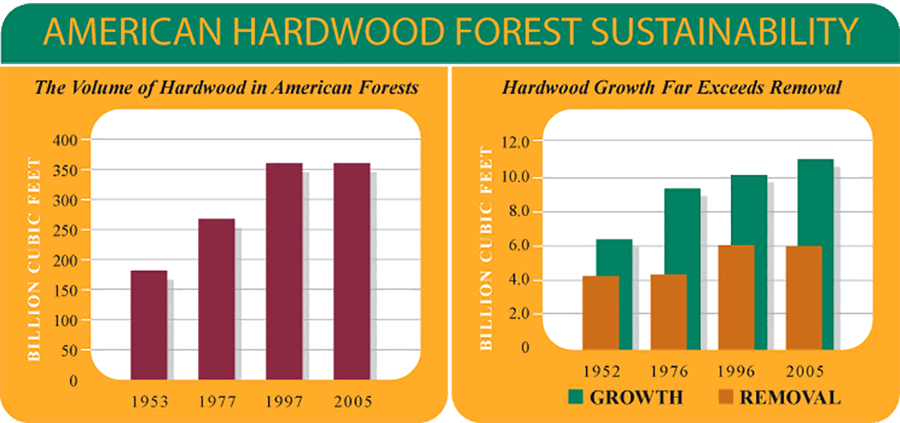 AMERICAN HARDWOOD FOREST SUSTAINABILITY

The Volume of Hardwood in American Forests

BILLION CUBIC FEET

400
350
300
250
200
150
100
50
0

1953 1977 1997 2005

Hardwood Growth Far Exceeds Removal

BILLION CUBIC FEET

12.0
10.0
8.0
6.0
4.0
2.0
0

1952 1976 1996 2005

GROWTH REMOVAL